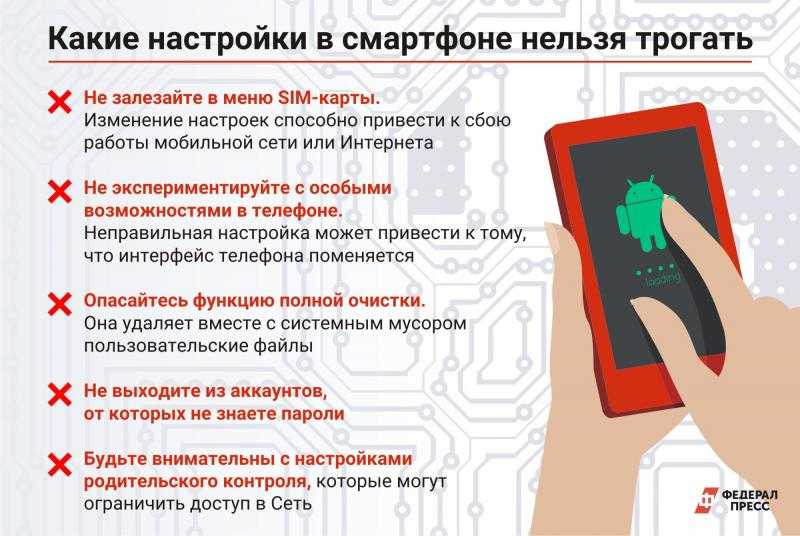 Какие настройки в смартфоне нельзя трогать

Не залезайте в меню SIM-карты. Изменение настроек способно привести к сбою работы мобильной сети или Интернета

Не экспериментируйте с особыми возможностями в телефоне. Неправильная настройка может привести к тому, что интерфейс телефона поменяется

Опасайтесь функцию полной очистки. Она удаляет вместе с системным мусором пользовательские файлы

Не выходите из аккаунтов, от которых не знаете пароли

Будьте внимательны с настройками родительского контроля, которые могут ограничить доступ в Сеть

loading

ФЕДЕРАЛ ПРЕСС